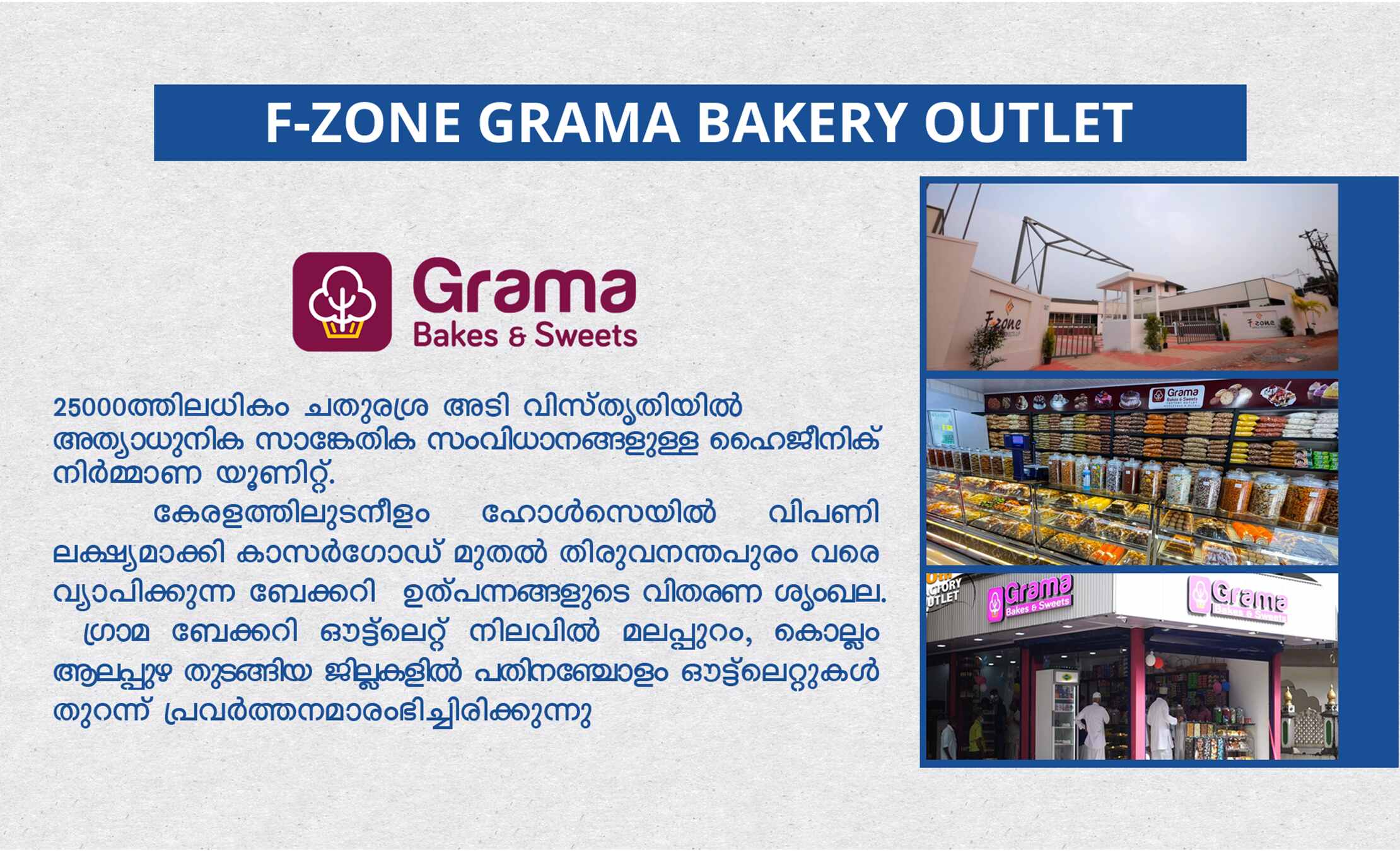 F-ZONE GRAMA BAKERY OUTLET

Grama
Bakes & Sweets

25000ത്തിലധികം ചതുരശ്ര അടി വിസ്തൃതിയിൽ അത്യാധുനിക സാങ്കേതിക സംവിധാനങ്ങളുള്ള ഹൈജീനിക് നിർമ്മാണ യൂണിറ്റ്.

കേരളത്തിലുടനീളം ഹോൾസെയിൽ വിപണി ലക്ഷ്യമാക്കി കാസർഗോഡ് മുതൽ തിരുവനന്തപുരം വരെ വ്യാപിക്കുന്ന ബേക്കറി ഉത്പന്നങ്ങളുടെ വിതരണ ശൃംഖല.

ഗ്രാമ ബേക്കറി ഔട്ട്ലെറ്റ് നിലവിൽ മലപ്പുറം, കൊല്ലം ആലപ്പുഴ തുടങ്ങിയ ജില്ലകളിൽ പതിനഞ്ചോളം ഔട്ട്ലെറ്റുകൾ തുറന്ന് പ്രവർത്തനമാരംഭിച്ചിരിക്കുന്നു

F-zone

F-zone

Grama
Bakes & Sweets

CTORY
UTLET

Grama
Bakes & Sweets

Grama
Bakes & Sweets